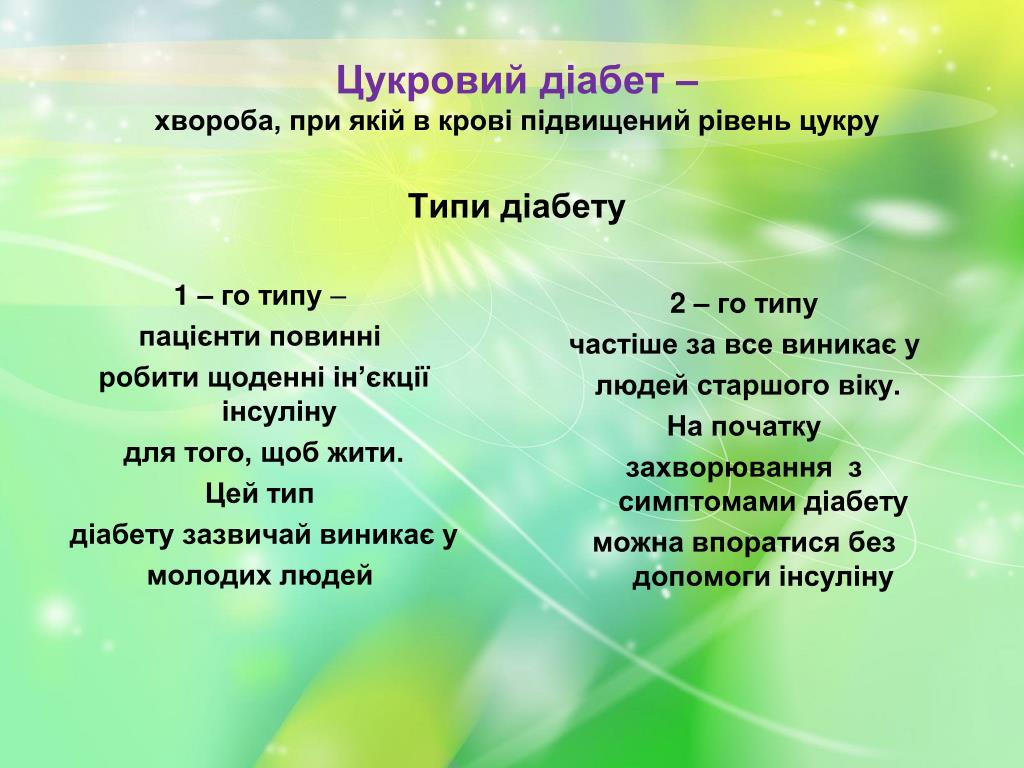 Цукровий діабет –
хвороба, при якій в крові підвищений рівень цукру

Типи діабету

1 – го типу –
пацієнти повинні
робити щоденні ін’єкції інсуліну
для того, щоб жити.
Цей тип
діабету зазвичай виникає у
молодих людей

2 – го типу
частіше за все виникає у
людей старшого віку.
На початку
захворювання з симптомами діабету
можна впоратися без допомоги інсуліну